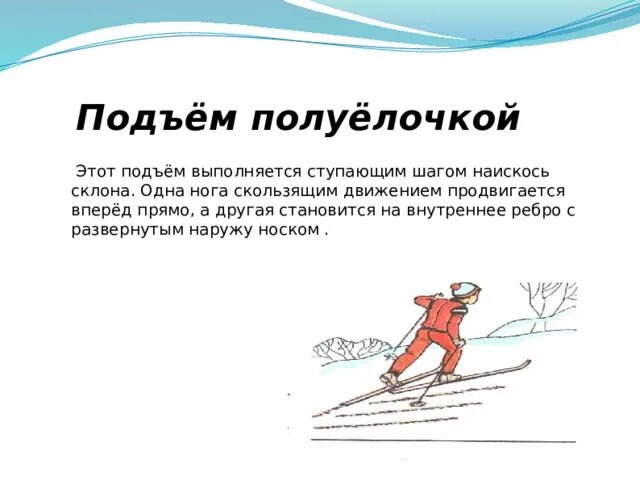 Подъём полуёлочкой

Этот подъём выполняется ступающим шагом наискось склона. Одна нога скользящим движением продвигается вперёд прямо, а другая становится на внутреннее ребро с развернутым наружу носком .